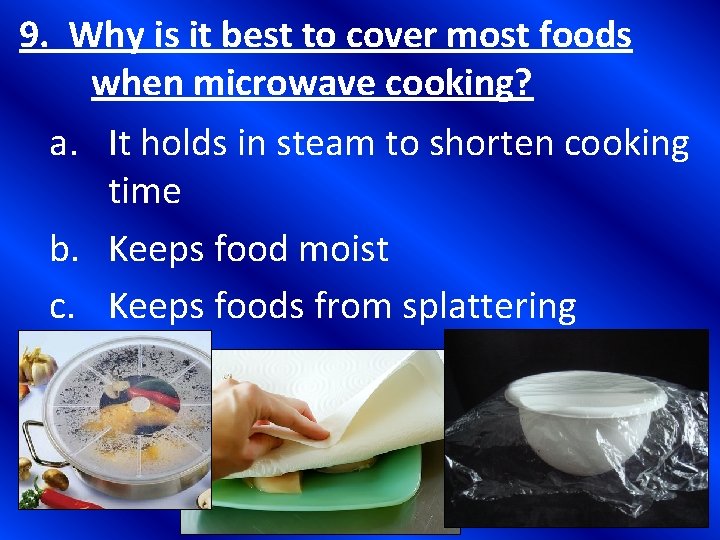 9. Why is it best to cover most foods when microwave cooking?

a. It holds in steam to shorten cooking time

b. Keeps food moist

c. Keeps foods from splattering